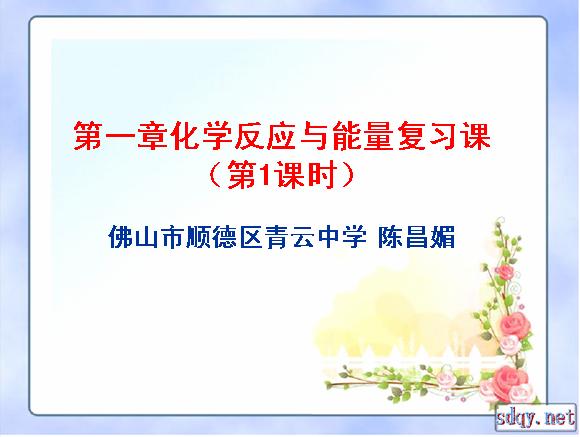 第一章化学反应与能量复习课
（第1课时）

佛山市顺德区青云中学 陈昌媚

sdqy.net